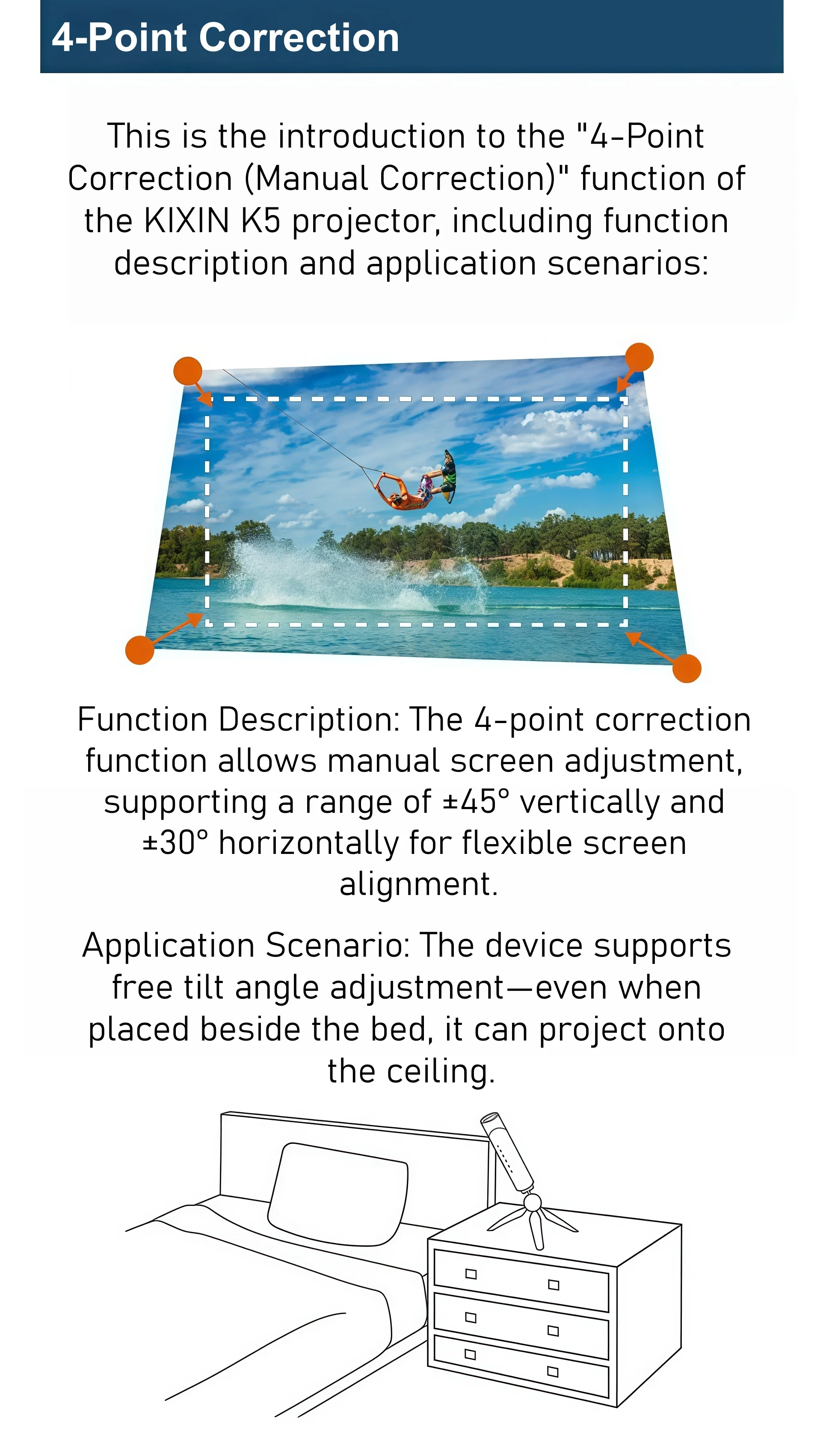 4-Point Correction

This is the introduction to the "4-Point Correction (Manual Correction)" function of the KIXIN K5 projector, including function description and application scenarios:

Function Description: The 4-point correction function allows manual screen adjustment, supporting a range of ±45° vertically and ±30° horizontally for flexible screen alignment.

Application Scenario: The device supports free tilt angle adjustment—even when placed beside the bed, it can project onto the ceiling.